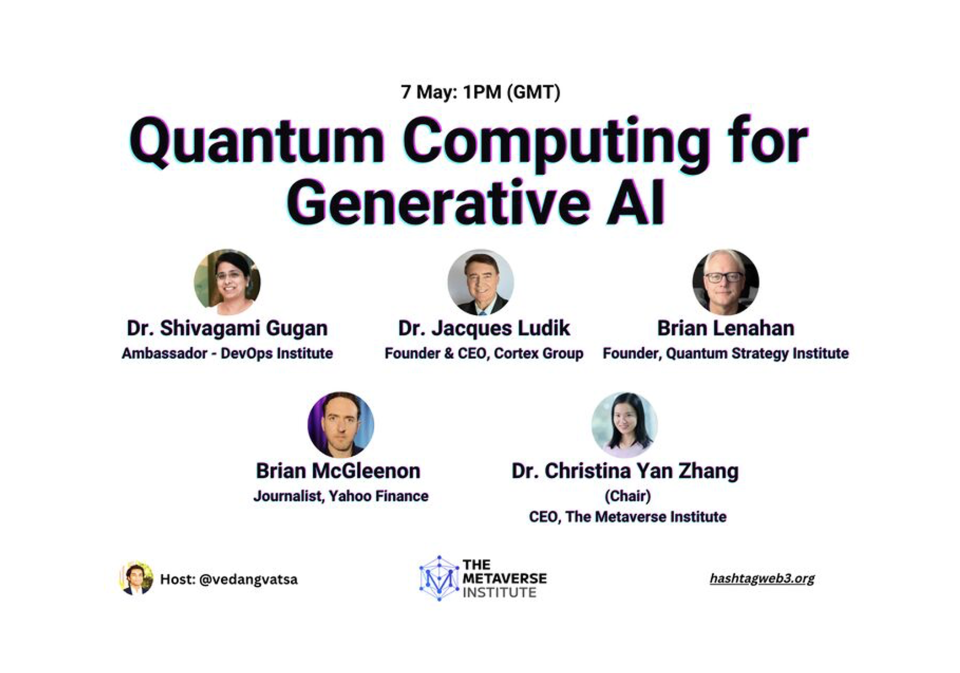 7 May: 1PM (GMT)

Quantum Computing for Generative AI

Dr. Shivagami Gugan
Ambassador - DevOps Institute

Dr. Jacques Ludik
Founder & CEO, Cortex Group

Brian Lenahan
Founder, Quantum Strategy Institute

Brian McGleenon
Journalist, Yahoo Finance

Dr. Christina Yan Zhang
(Chair)
CEO, The Metaverse Institute

Host: @vedangvatsa

THE METAVERSE INSTITUTE

hashtagweb3.org